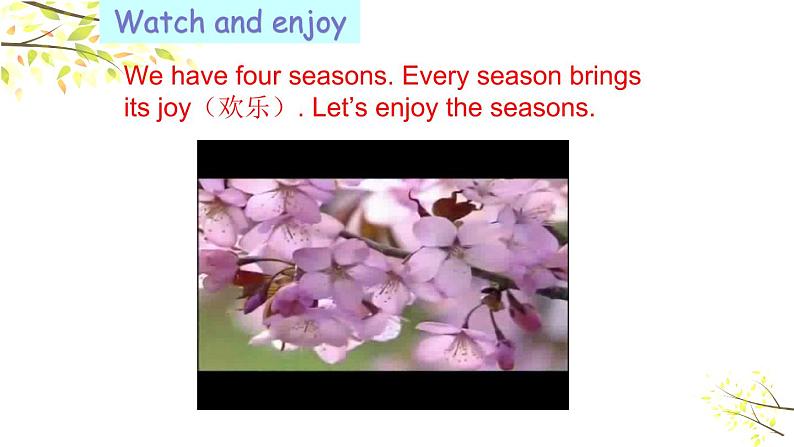 Watch and enjoy

We have four seasons. Every season brings its joy（欢乐）. Let’s enjoy the seasons.